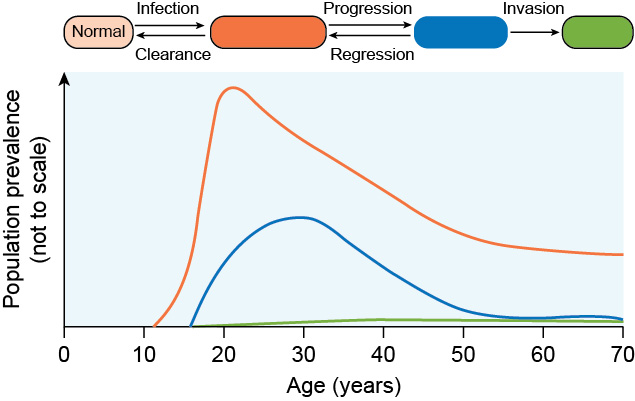 Normal
Infection
Clearance
Progression
Regression
Invasion

Population prevalence (not to scale)

0
10
20
30
40
50
60
70

Age (years)